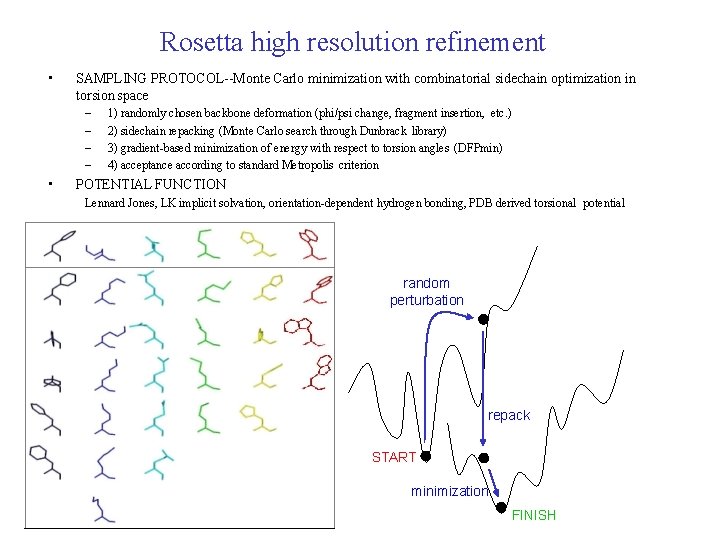 Rosetta high resolution refinement

• SAMPLING PROTOCOL--Monte Carlo minimization with combinatorial sidechain optimization in torsion space
– 1) randomly chosen backbone deformation (phi/psi change, fragment insertion, etc.)
– 2) sidechain repacking (Monte Carlo search through Dunbrack library)
– 3) gradient-based minimization of energy with respect to torsion angles (DFPmin)
– 4) acceptance according to standard Metropolis criterion

• POTENTIAL FUNCTION
Lennard Jones, LK implicit solvation, orientation-dependent hydrogen bonding, PDB derived torsional potential

random perturbation

repack

START

minimization

FINISH